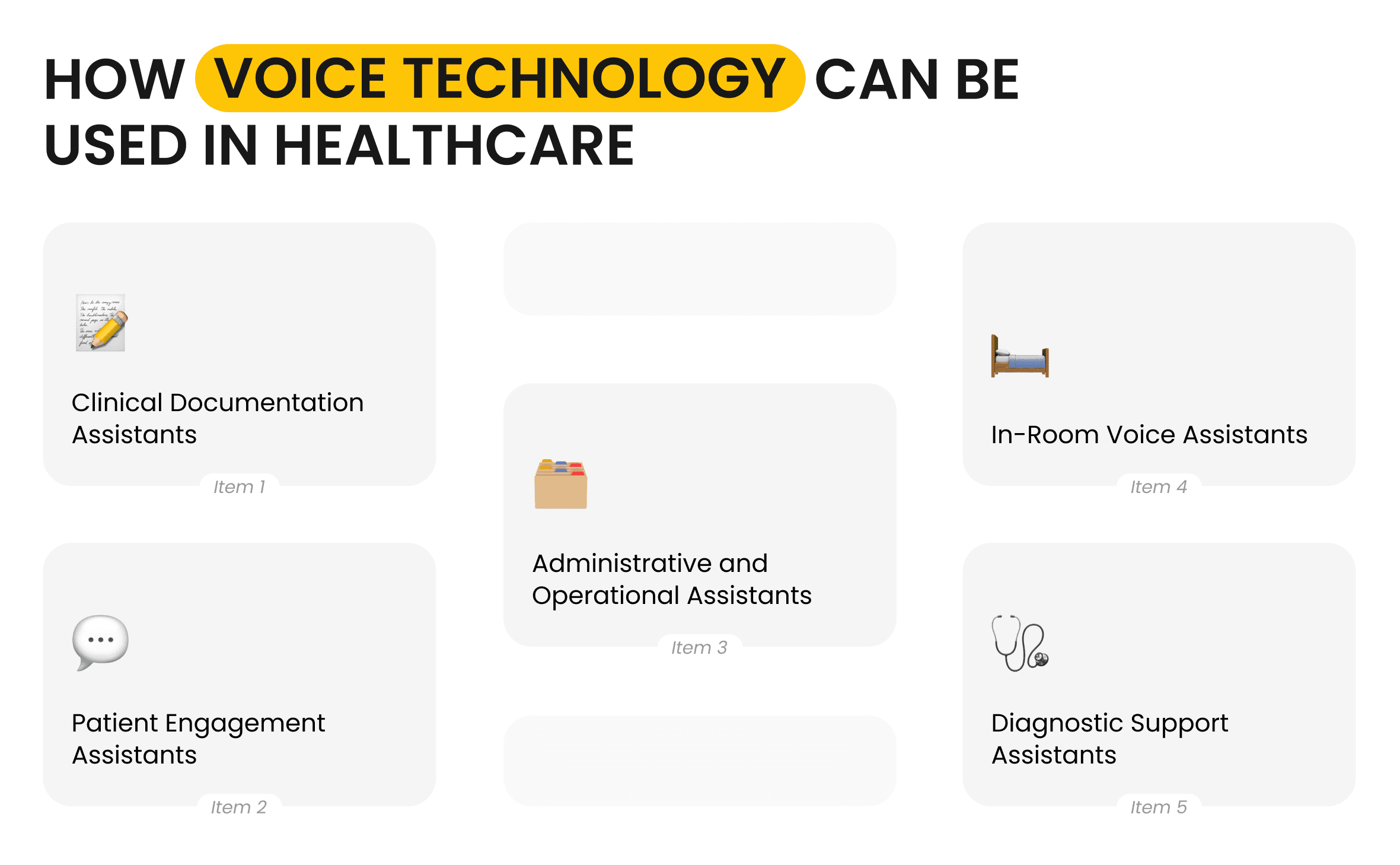 HOW VOICE TECHNOLOGY CAN BE USED IN HEALTHCARE

Clinical Documentation Assistants

Item 1

Patient Engagement Assistants

Item 2

Administrative and Operational Assistants

Item 3

In-Room Voice Assistants

Item 4

Diagnostic Support Assistants

Item 5